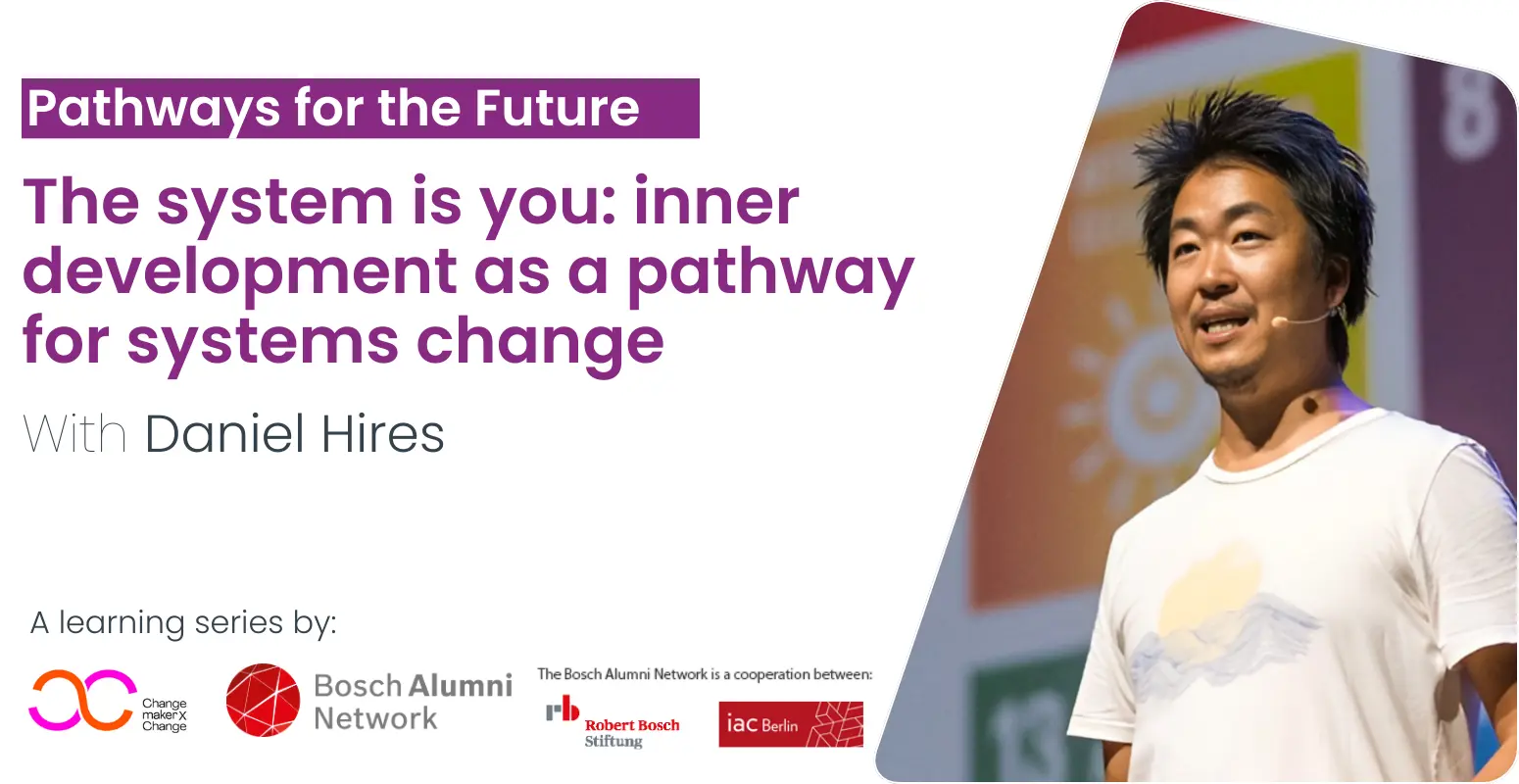 Pathways for the Future

The system is you: inner development as a pathway for systems change

With Daniel Hires

A learning series by:

Change maker X Change

Bosch Alumni Network

The Bosch Alumni Network is a cooperation between:

rb Robert Bosch Stiftung

iac Berlin

8

13